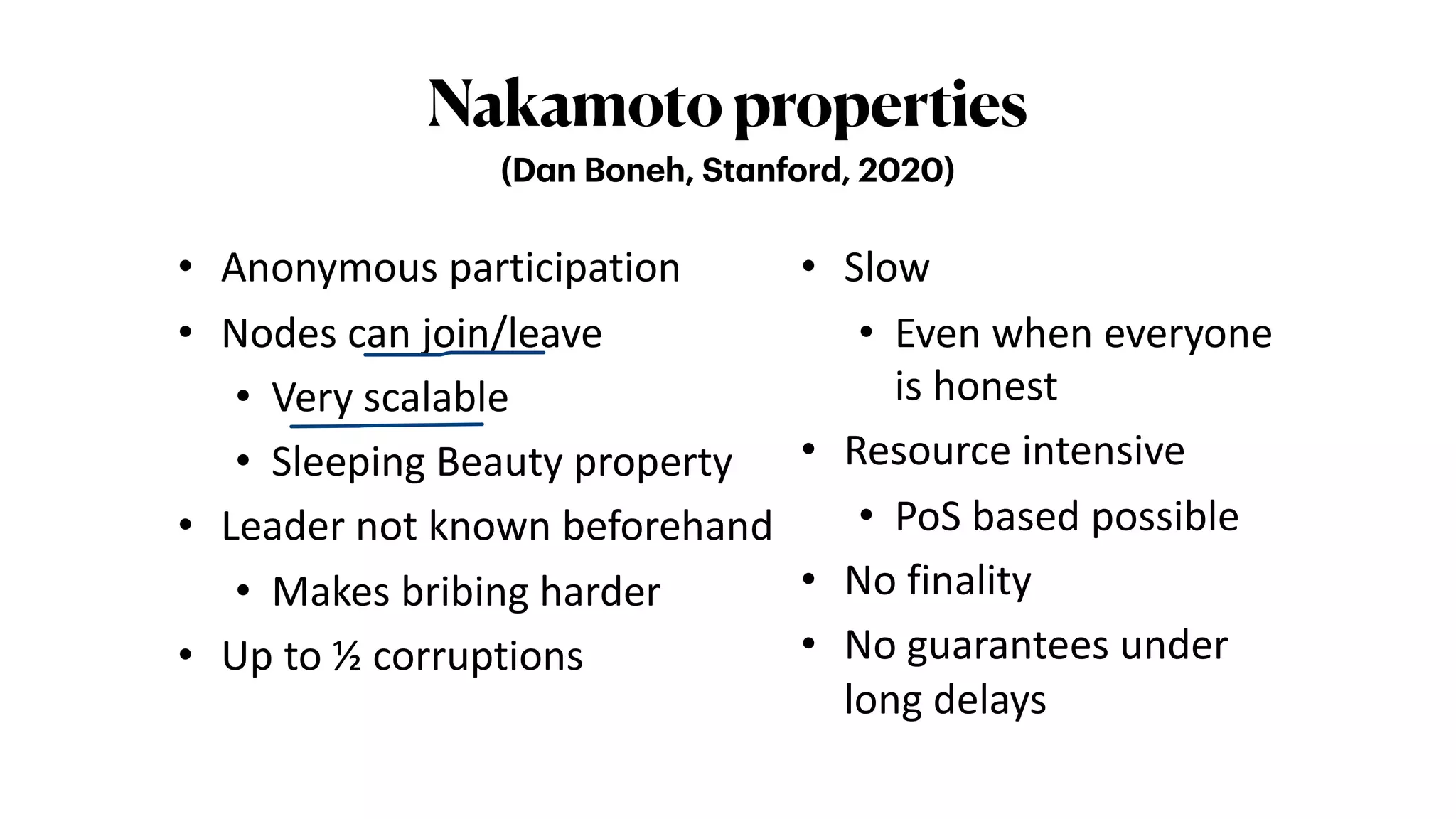 Nakamoto properties
(Dan Boneh, Stanford, 2020)

• Anonymous participation
• Nodes can join/leave
  • Very scalable
  • Sleeping Beauty property
• Leader not known beforehand
  • Makes bribing harder
• Up to ½ corruptions

• Slow
  • Even when everyone is honest
• Resource intensive
  • PoS based possible
• No finality
• No guarantees under long delays